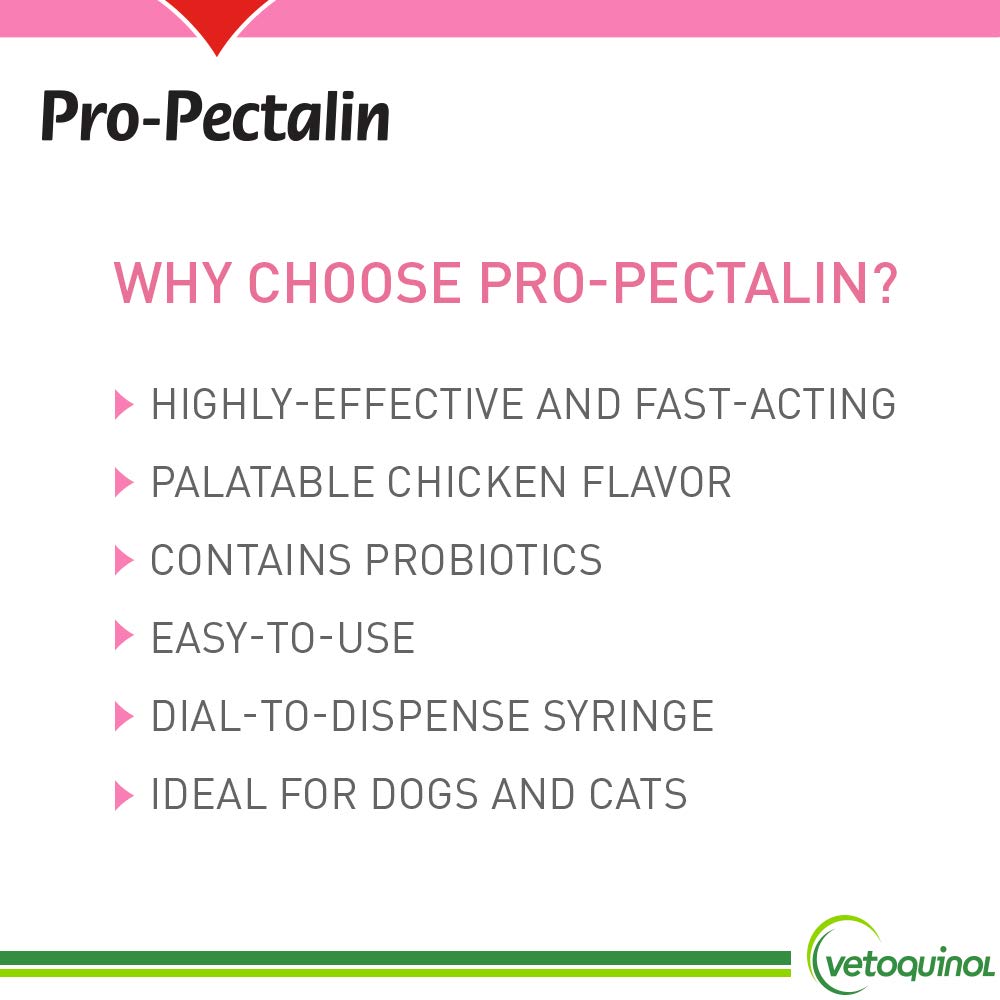 Pro-Pectalin

WHY CHOOSE PRO-PECTALIN?

HIGHLY-EFFECTIVE AND FAST-ACTING

PALATABLE CHICKEN FLAVOR

CONTAINS PROBIOTICS

EASY-TO-USE

DIAL-TO-DISPENSE SYRINGE

IDEAL FOR DOGS AND CATS

vetoquinol